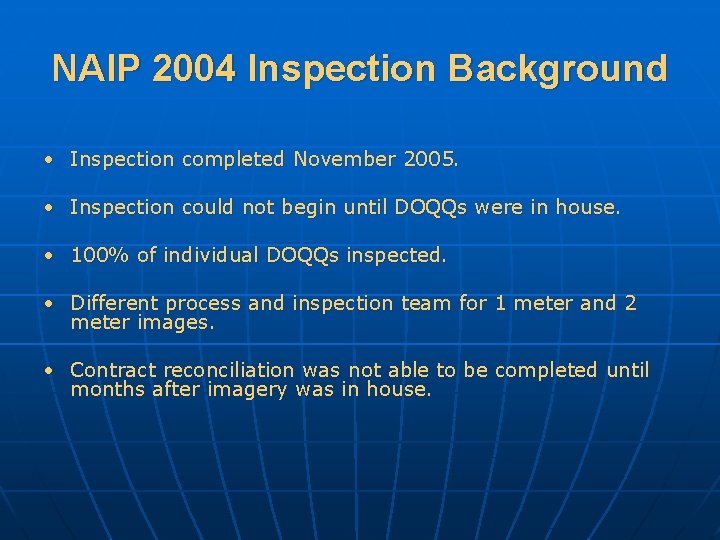 NAIP 2004 Inspection Background

• Inspection completed November 2005.

• Inspection could not begin until DOQQs were in house.

• 100% of individual DOQQs inspected.

• Different process and inspection team for 1 meter and 2 meter images.

• Contract reconciliation was not able to be completed until months after imagery was in house.